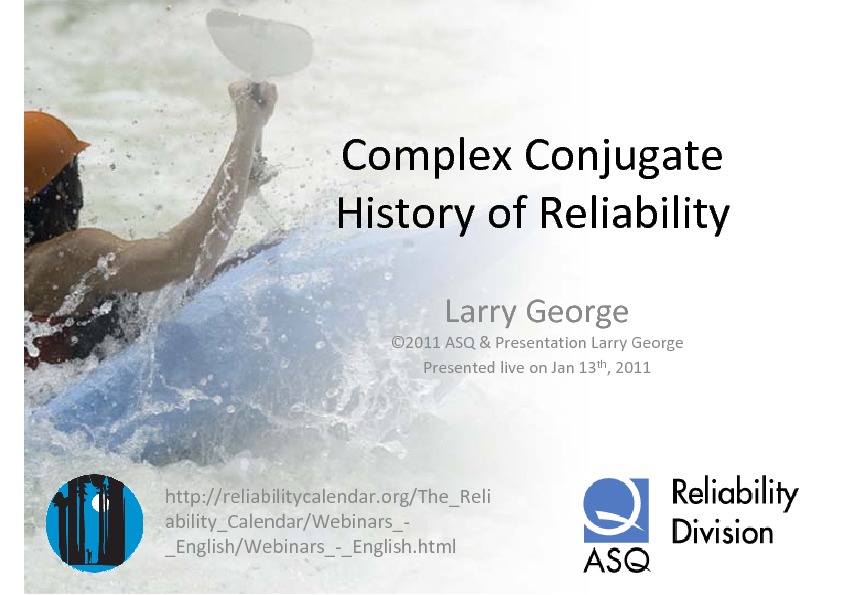 Complex Conjugate History of Reliability

Larry George
©2011 ASQ & Presentation Larry George
Presented live on Jan 13$^{th}$, 2011

http://reliabilitycalendar.org/The_Reliability_Calendar/Webinars_-_English/Webinars_-_English.html

ASQ

Reliability Division